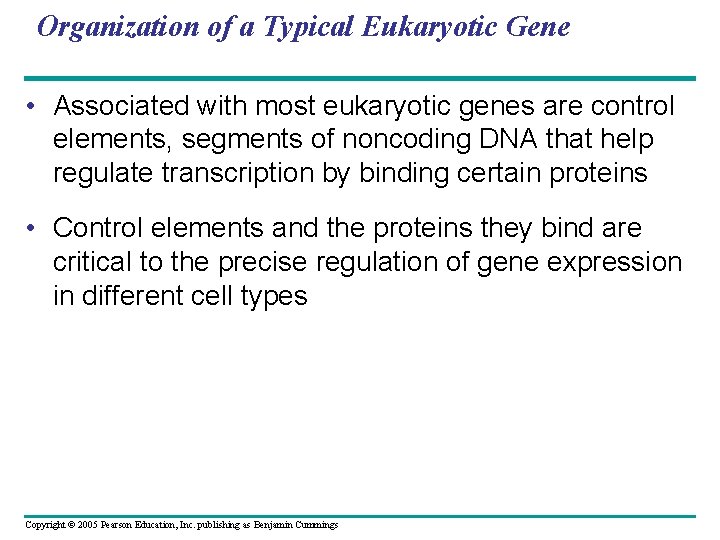 Organization of a Typical Eukaryotic Gene

• Associated with most eukaryotic genes are control elements, segments of noncoding DNA that help regulate transcription by binding certain proteins

• Control elements and the proteins they bind are critical to the precise regulation of gene expression in different cell types

Copyright © 2005 Pearson Education, Inc. publishing as Benjamin Cummings